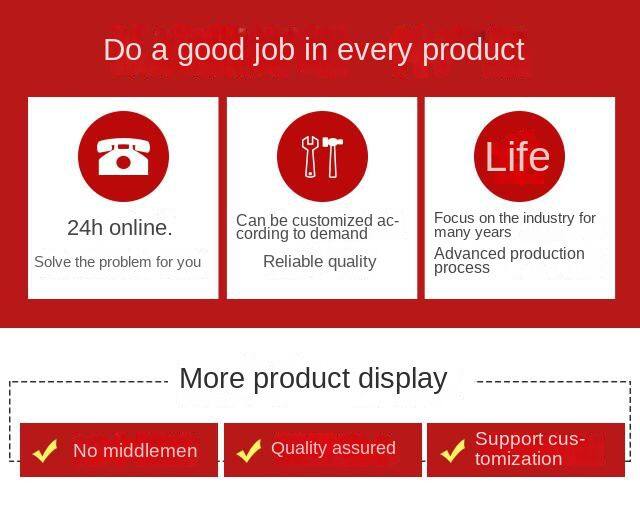 Do a good job in every product

24h online.

Solve the problem for you

Can be customized according to demand

Reliable quality

Life

Focus on the industry for many years

Advanced production process

More product display

No middlemen

Quality assured

Support customization